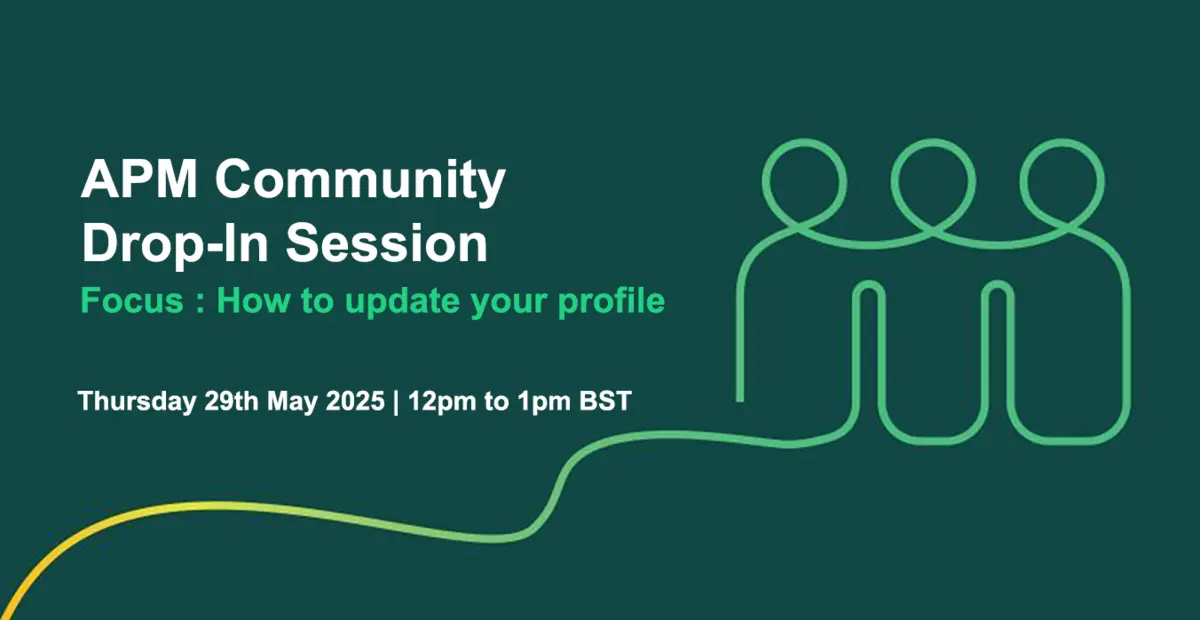 APM Community Drop-In Session

Focus : How to update your profile

Thursday 29th May 2025 | 12pm to 1pm BST